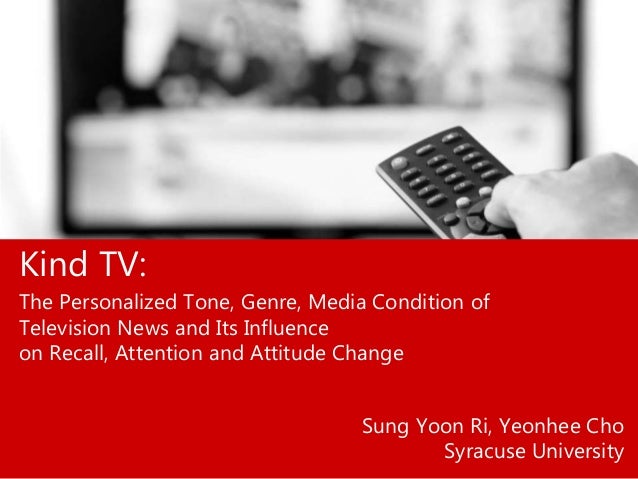 Kind TV:

The Personalized Tone, Genre, Media Condition of Television News and Its Influence on Recall, Attention and Attitude Change

Sung Yoon Ri, Yeonhee Cho
Syracuse University